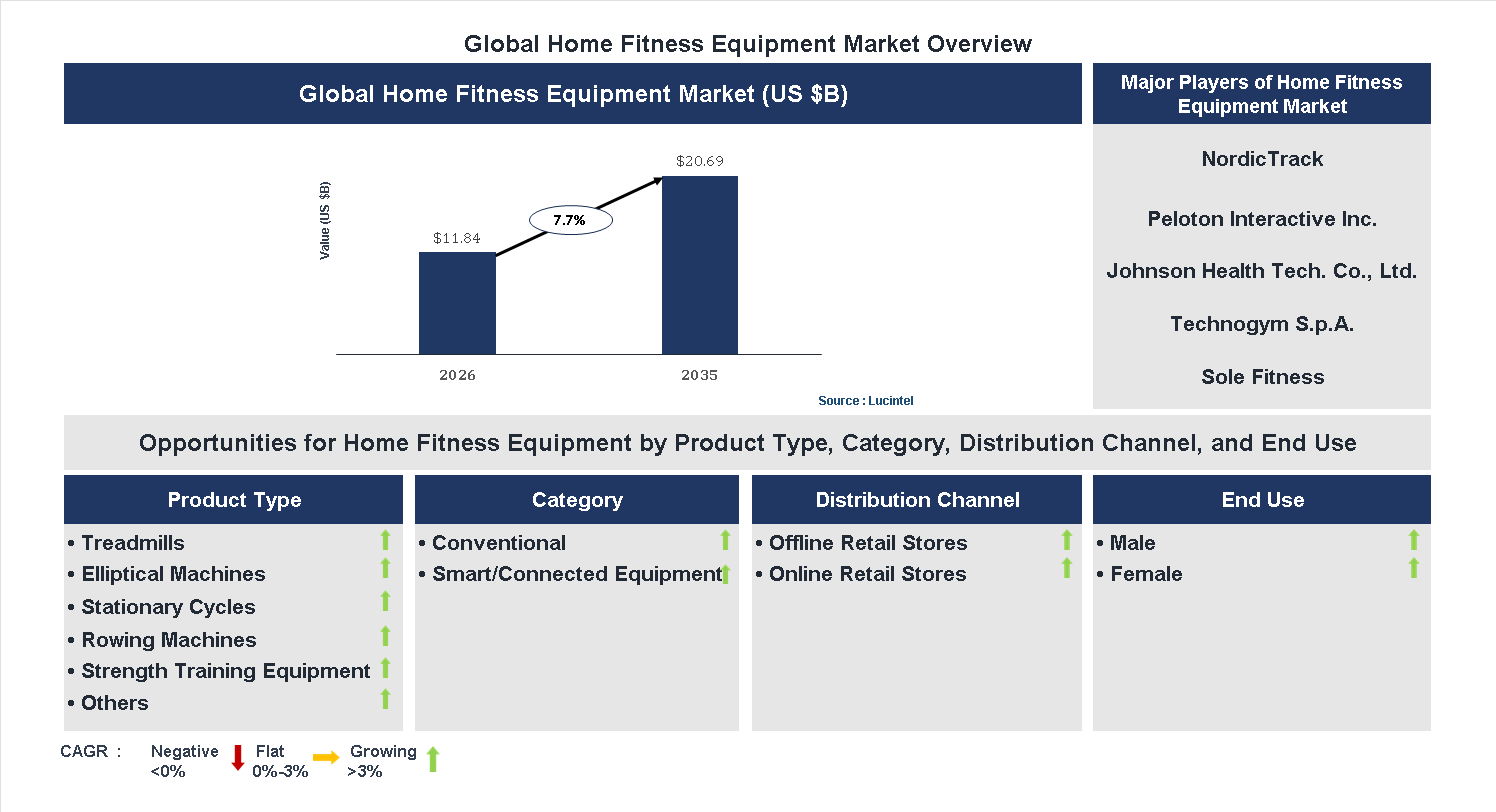 Global Home Fitness Equipment Market Overview

Global Home Fitness Equipment Market (US $B)

Value (US $B)

$11.84

7.7%

$20.69

2026

2035

Source : Lucintel

Major Players of Home Fitness Equipment Market

NordicTrack

Peloton Interactive Inc.

Johnson Health Tech. Co., Ltd.

Technogym S.p.A.

Sole Fitness

Opportunities for Home Fitness Equipment by Product Type, Category, Distribution Channel, and End Use

Product Type

• Treadmills
• Elliptical Machines
• Stationary Cycles
• Rowing Machines
• Strength Training Equipment
• Others

Category

• Conventional
• Smart/Connected Equipment

Distribution Channel

• Offline Retail Stores
• Online Retail Stores

End Use

• Male
• Female

CAGR : Negative <0% Flat 0%-3% Growing >3%